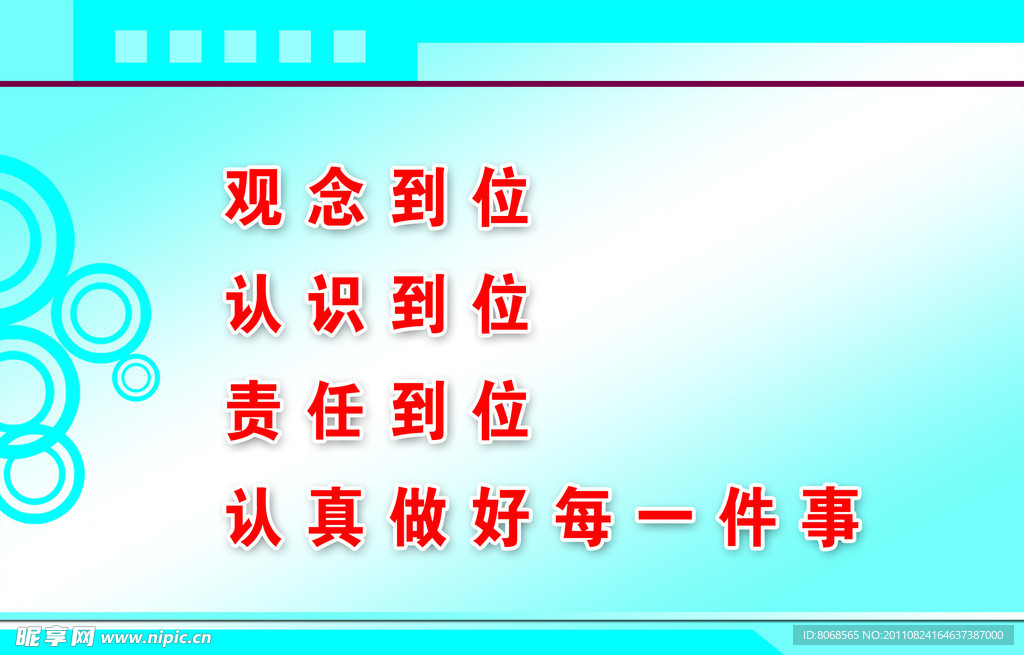 观念到位

认识到位

责任到位

认真做好每一件事

昵享网 www.nipic.cn

ID:8068565 NO:20110824164637387000